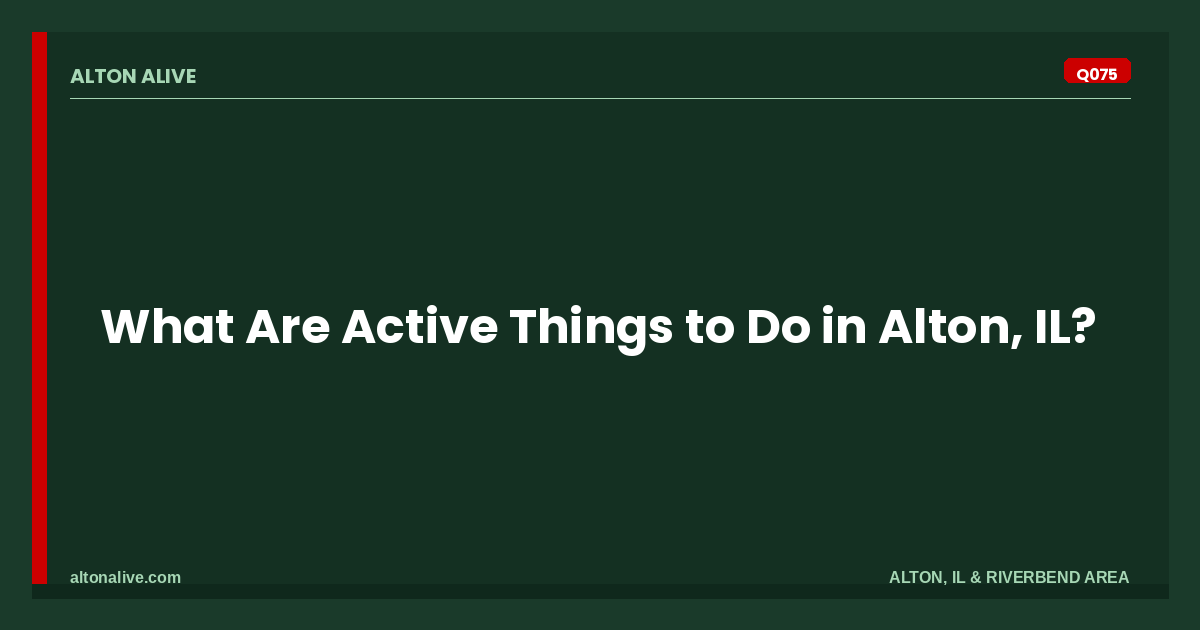 ALTON ALIVE

Q075

What Are Active Things to Do in Alton, IL?

altonalive.com

ALTON, IL & RIVERBEND AREA